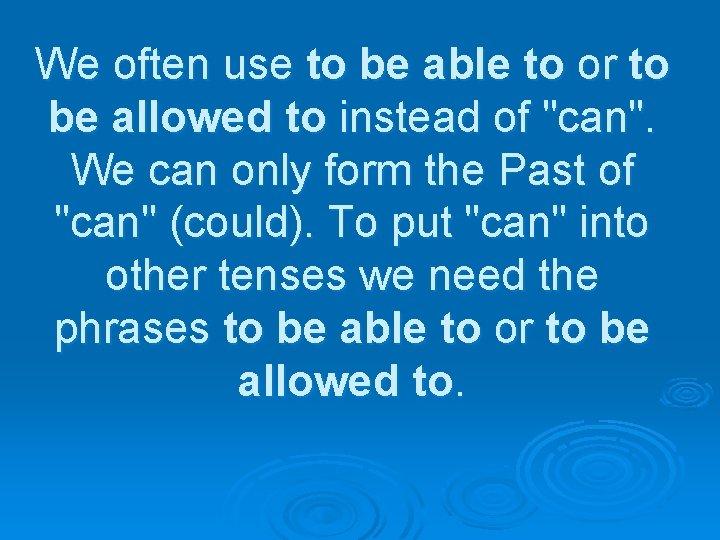 We often use to be able to or to be allowed to instead of "can". We can only form the Past of "can" (could). To put "can" into other tenses we need the phrases to be able to or to be allowed to.